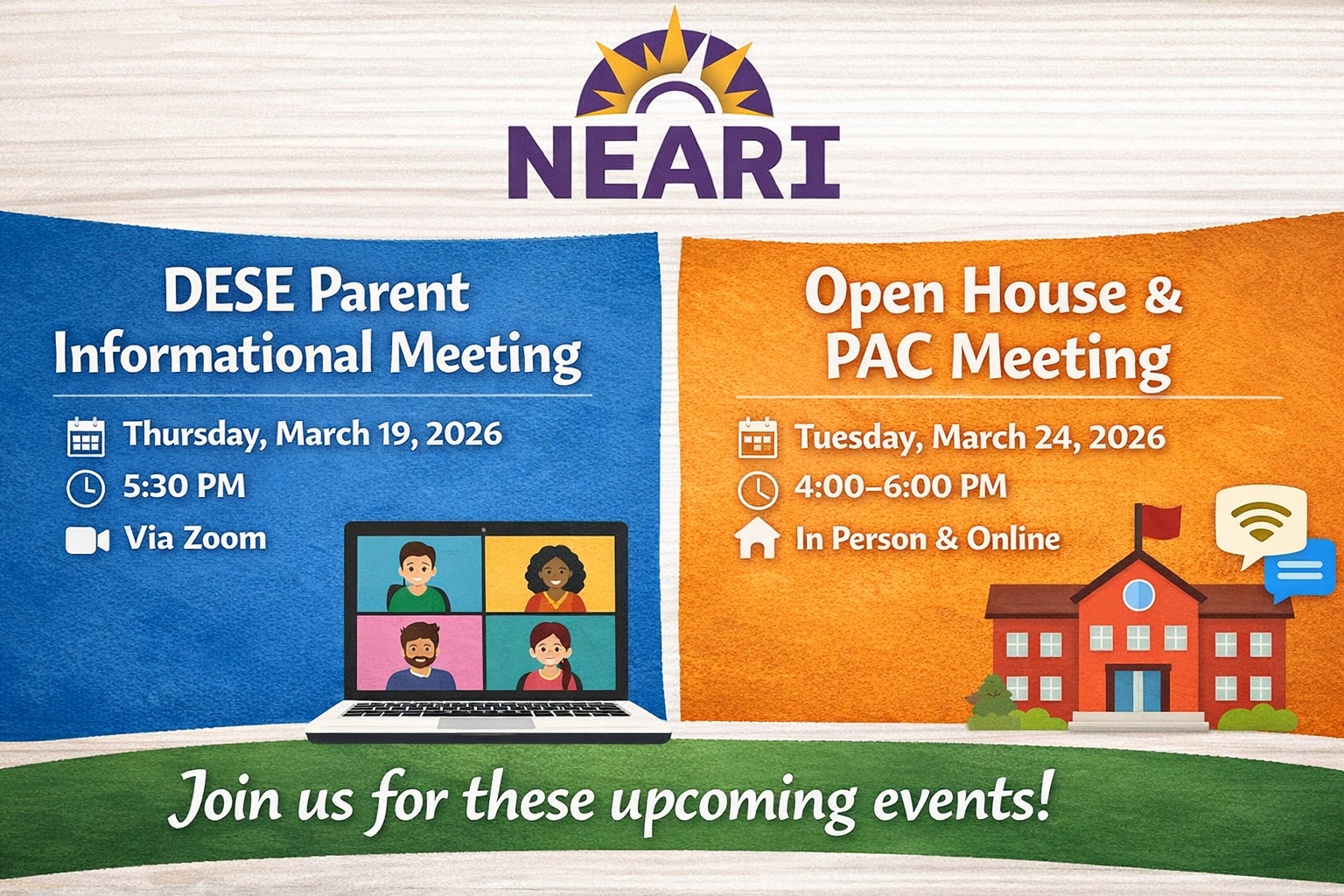 NEARI

DESE Parent Informational Meeting

Thursday, March 19, 2026
5:30 PM
Via Zoom

Open House & PAC Meeting

Tuesday, March 24, 2026
4:00–6:00 PM
In Person & Online

Join us for these upcoming events!